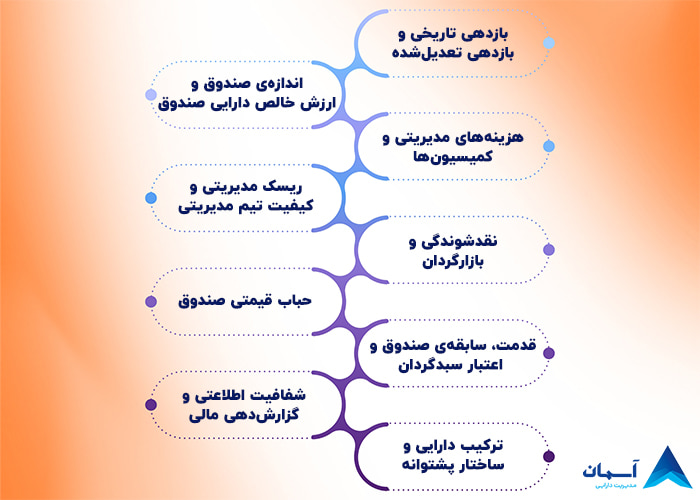 بازدهی تاریخی و بازدهی تعدیل‌شده

اندازه‌ی صندوق و ارزش خالص دارایی صندوق

هزینه‌های مدیریتی و کمیسیون‌ها

ریسک مدیریتی و کیفیت تیم مدیریتی

نقدشوندگی و بازارگردان

حباب قیمتی صندوق

قدمت، سابقه‌ی صندوق و اعتبار سبدگردان

شفافیت اطلاعتی و گزارش‌دهی مالی

ترکیب دارایی و ساختار پشتوانه

آسمان
مدیریت دارایی